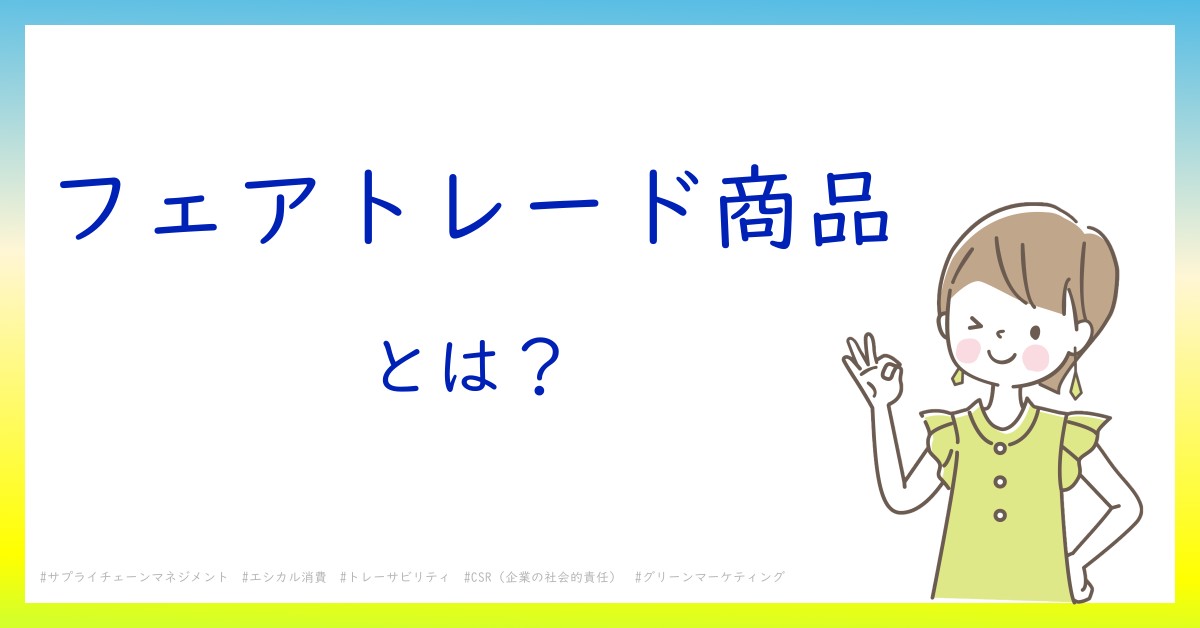 フェアトレード商品

とは？

#サプライチェーンマネジメント　#エシカル消費　#トレーサビリティ　#CSR（企業の社会的責任）　#グリーンマーケティング